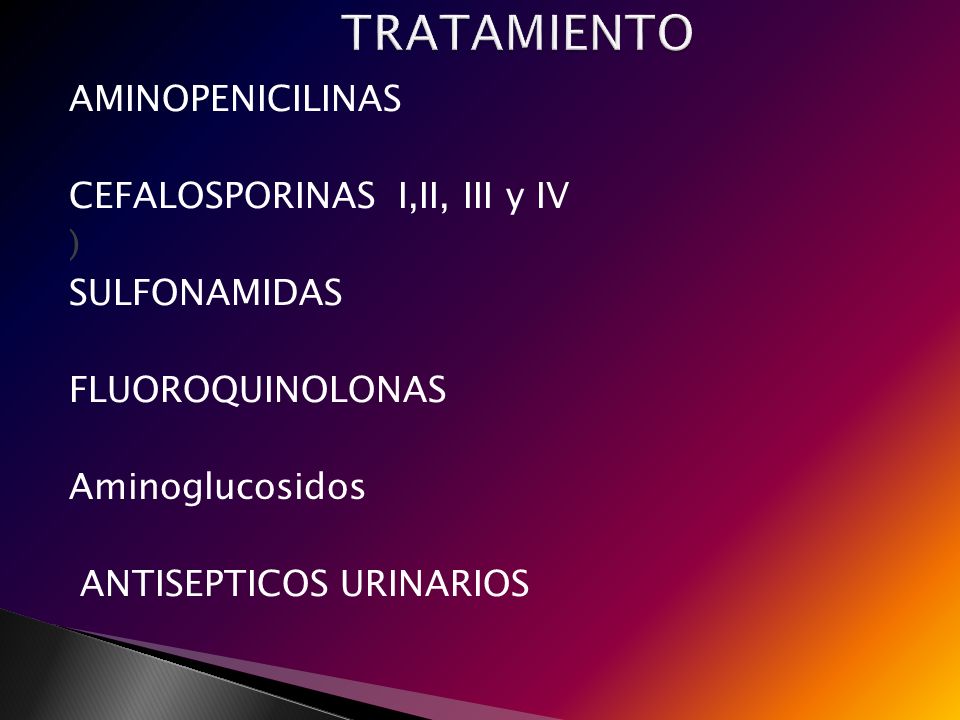 TRATAMIENTO

AMINOPENICILINAS

CEFALOSPORINAS I,II, III y IV
)

SULFONAMIDAS

FLUOROQUINOLONAS

Aminoglucosidos

ANTISEPTICOS URINARIOS